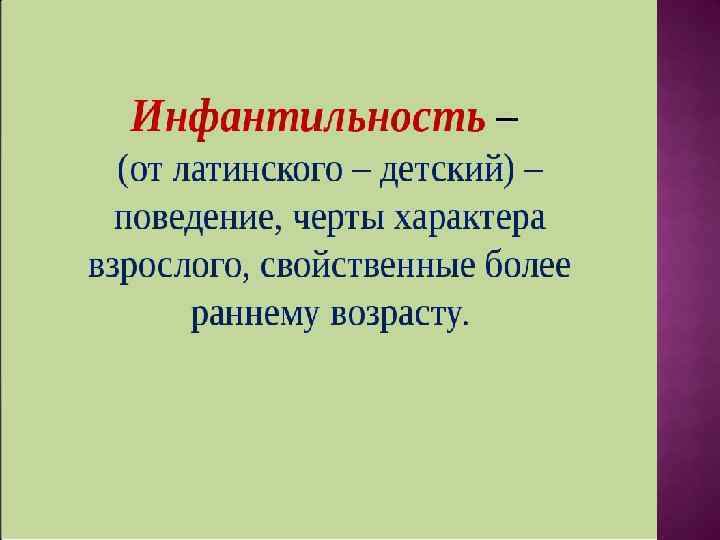 Инфантильность – (от латинского – детский) – поведение, черты характера взрослого, свойственные более раннему возрасту.